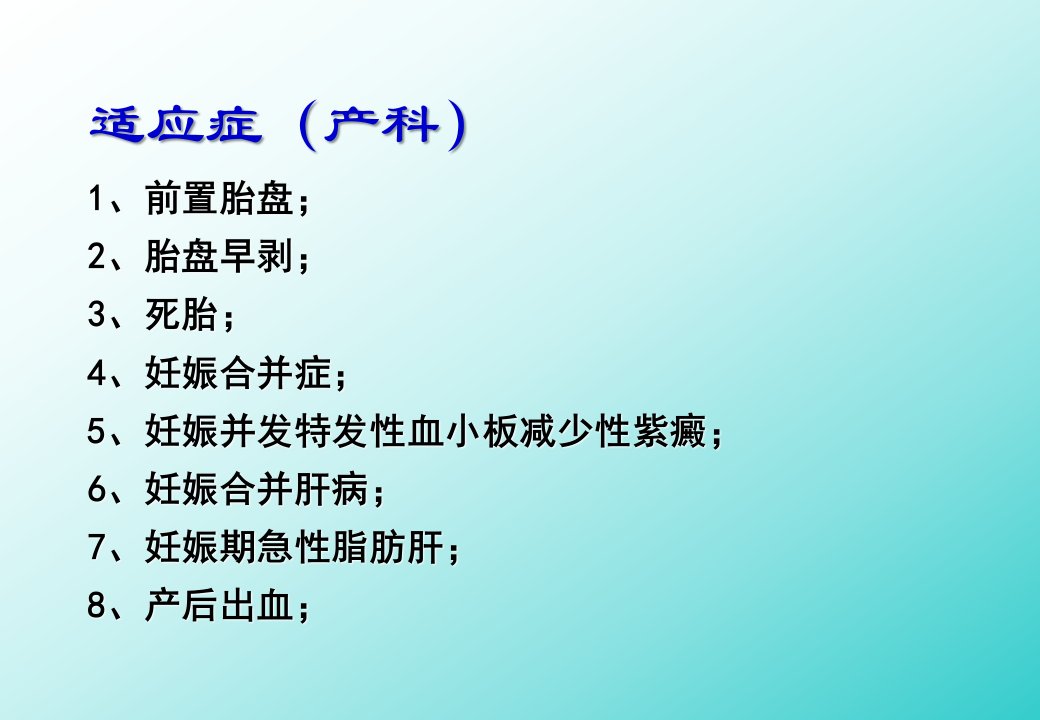 适应症（产科）

1、前置胎盘；

2、胎盘早剥；

3、死胎；

4、妊娠合并症；

5、妊娠并发特发性血小板减少性紫癜；

6、妊娠合并肝病；

7、妊娠期急性脂肪肝；

8、产后出血；